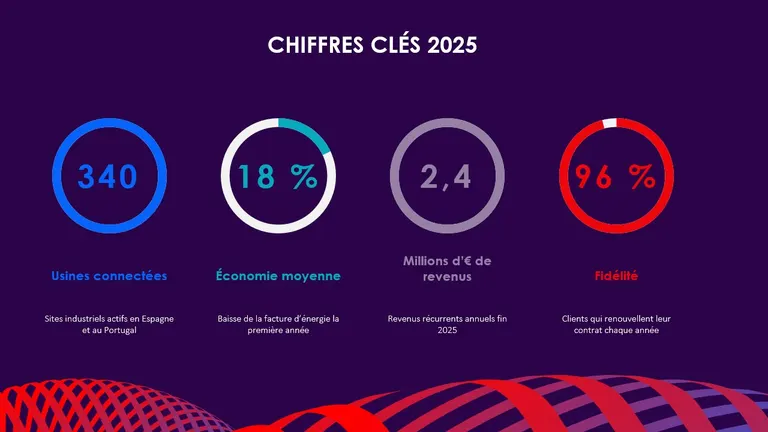 CHIFFRES CLÉS 2025

340

Usines connectées

Sites industriels actifs en Espagne et au Portugal

18 %

Économie moyenne

Baisse de la facture d'énergie la première année

2,4

Millions d'€ de revenus

Revenus récurrents annuels fin 2025

96 %

Fidélité

Clients qui renouvellent leur contrat chaque année